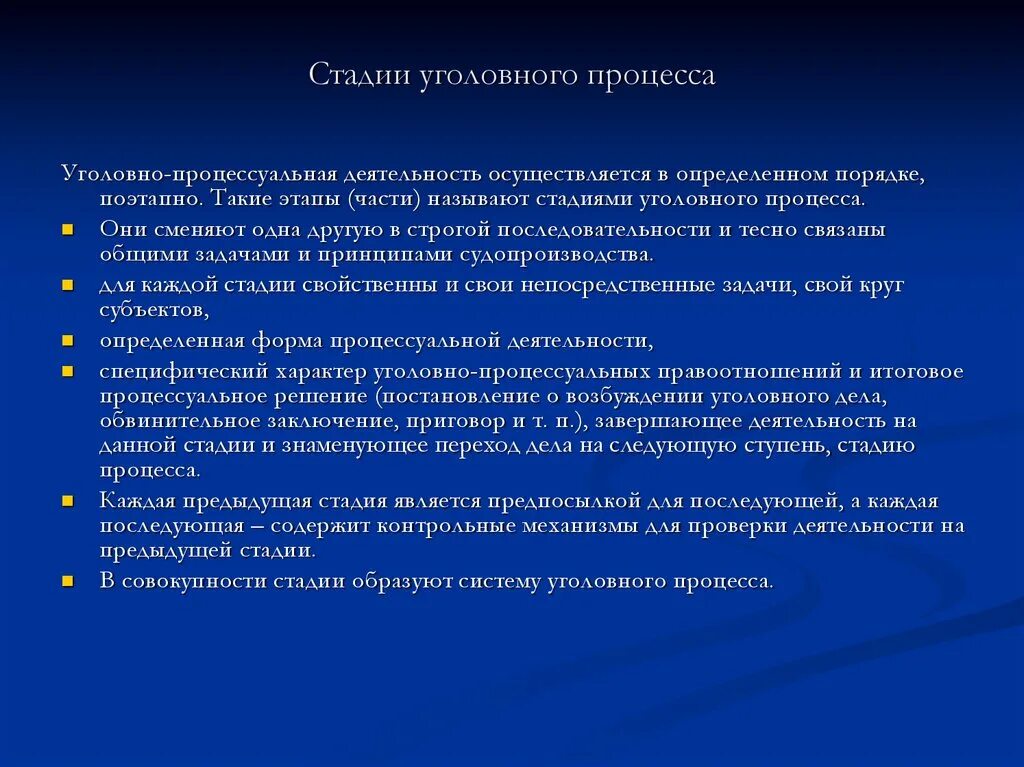 Стадии уголовного процесса

Уголовно-процессуальная деятельность осуществляется в определенном порядке, поэтапно. Такие этапы (части) называют стадиями уголовного процесса.

- Они сменяют одна другую в строгой последовательности и тесно связаны общими задачами и принципами судопроизводства.
- для каждой стадии свойственны и свои непосредственные задачи, свой круг субъектов,
- определенная форма процессуальной деятельности,
- специфический характер уголовно-процессуальных правоотношений и итоговое процессуальное решение (постановление о возбуждении уголовного дела, обвинительное заключение, приговор и т. п.), завершающее деятельность на данной стадии и знаменующее переход дела на следующую ступень, стадию процесса.
- Каждая предыдущая стадия является предпосылкой для последующей, а каждая последующая – содержит контрольные механизмы для проверки деятельности на предыдущей стадии.
- В совокупности стадии образуют систему уголовного процесса.